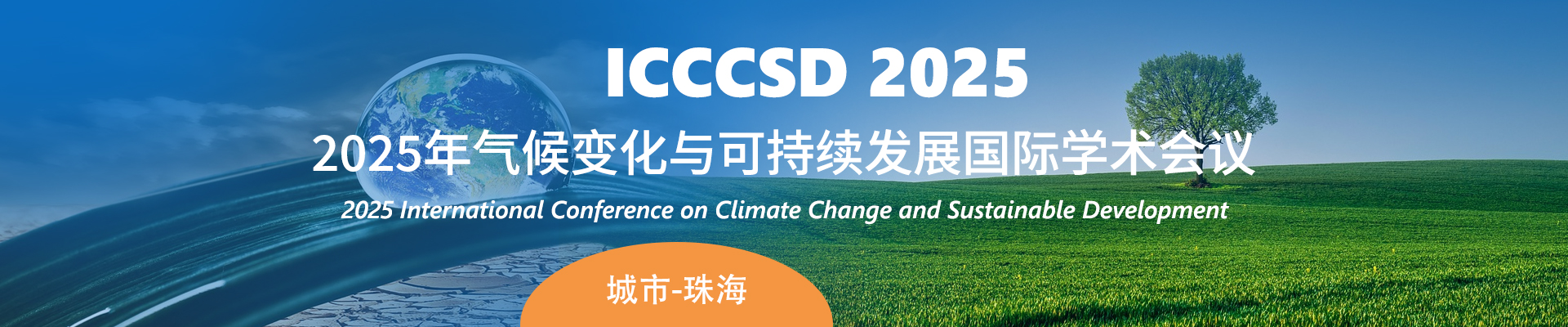 ICCCSD 2025

2025年气候变化与可持续发展国际学术会议

2025 International Conference on Climate Change and Sustainable Development

城市-珠海